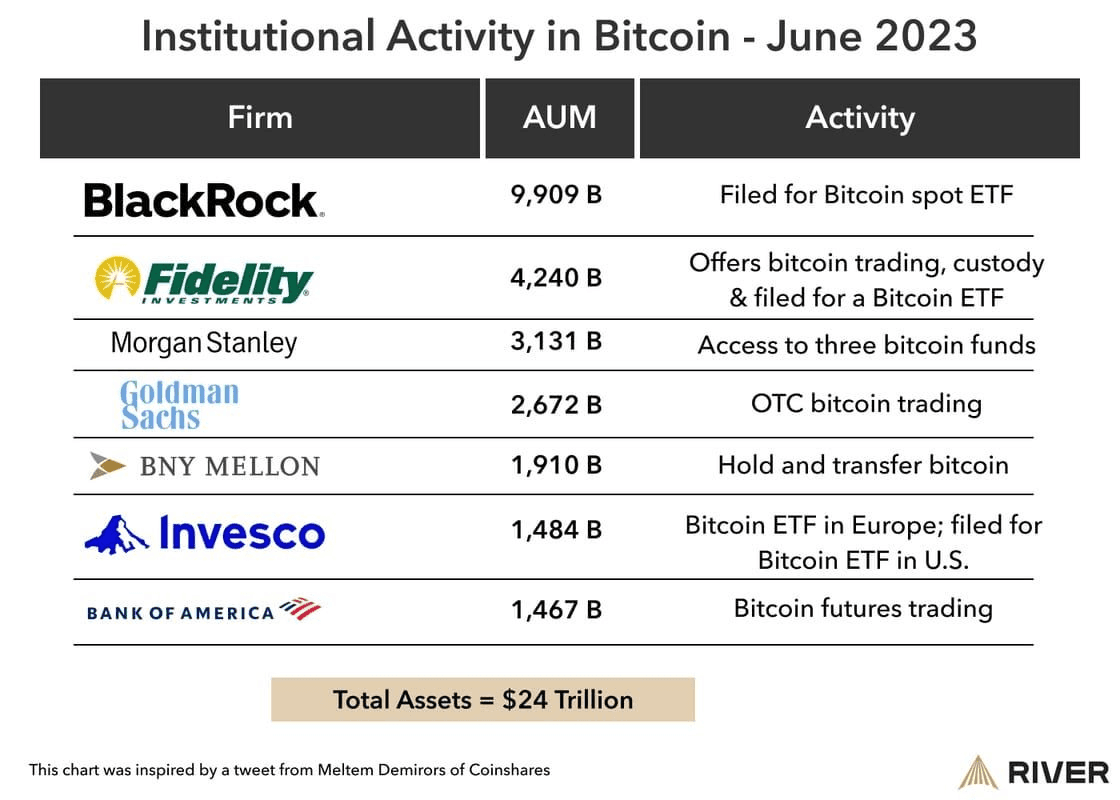 Institutional Activity in Bitcoin - June 2023

| Firm | AUM | Activity |
|---|---|---|
| BlackRock. | 9,909 B | Filed for Bitcoin spot ETF |
| Fidelity INVESTMENTS | 4,240 B | Offers bitcoin trading, custody & filed for a Bitcoin ETF |
| Morgan Stanley | 3,131 B | Access to three bitcoin funds |
| Goldman Sachs | 2,672 B | OTC bitcoin trading |
| BNY MELLON | 1,910 B | Hold and transfer bitcoin |
| Invesco | 1,484 B | Bitcoin ETF in Europe; filed for Bitcoin ETF in U.S. |
| BANK OF AMERICA | 1,467 B | Bitcoin futures trading |

Total Assets = $24 Trillion

This chart was inspired by a tweet from Meltem Demirors of Coinshares

RIVER